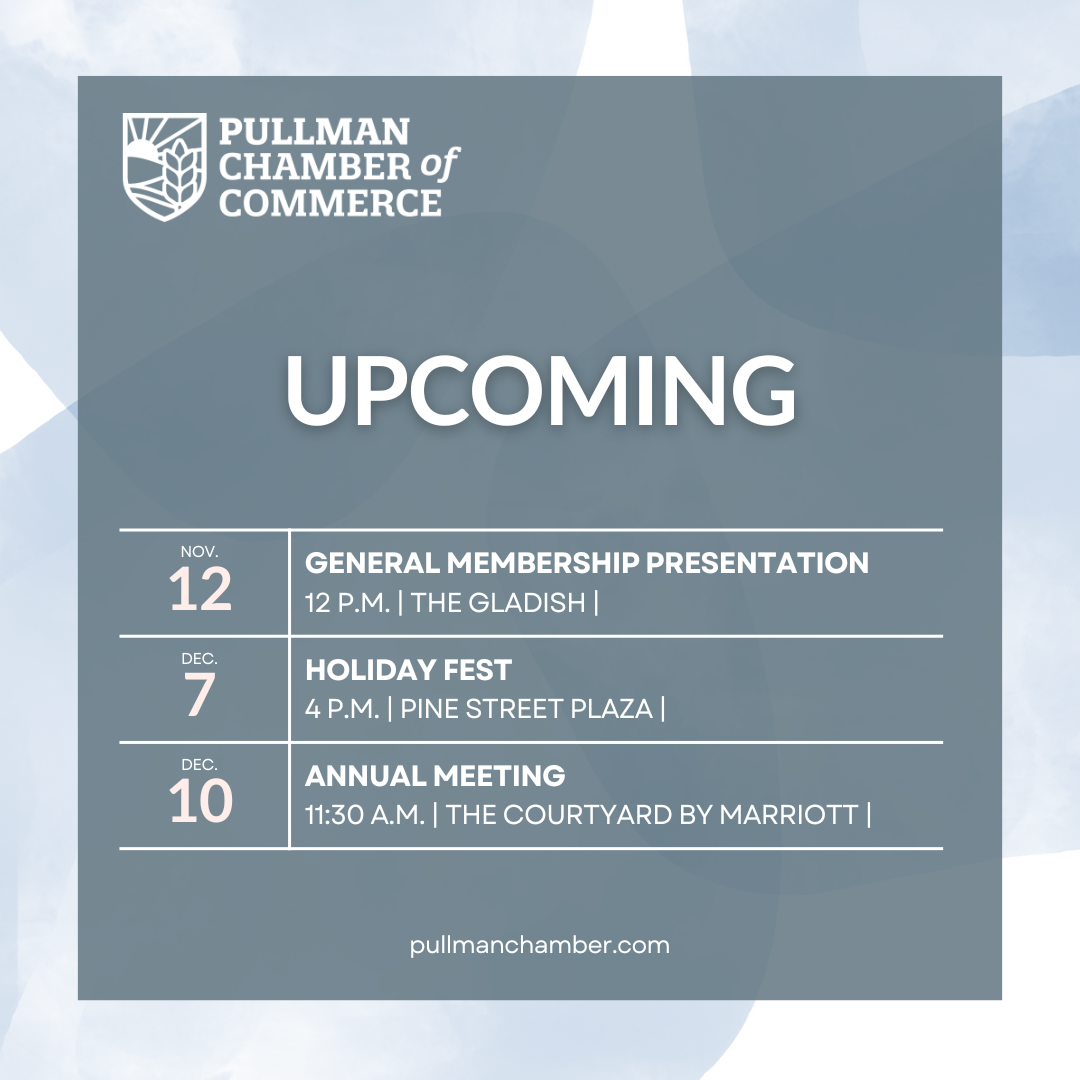 PULLMAN CHAMBER of COMMERCE

UPCOMING

| NOV. 12 | GENERAL MEMBERSHIP PRESENTATION 12 P.M. \| THE GLADISH \| |
|---|---|
| DEC. 7 | HOLIDAY FEST 4 P.M. \| PINE STREET PLAZA \| |
| DEC. 10 | ANNUAL MEETING 11:30 A.M. \| THE COURTYARD BY MARRIOTT \| |

pullmanchamber.com